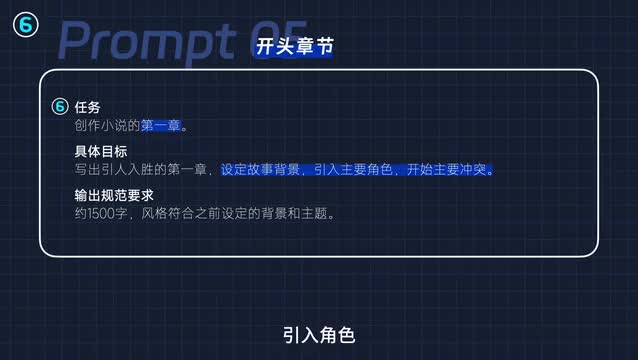 ⑥

Prompt 05

开头章节

⑥ 任务
创作小说的第一章。

具体目标
写出引人入胜的第一章，设定故事背景，引入主要角色，开始主要冲突。

输出规范要求
约1500字，风格符合之前设定的背景和主题。

引入角色